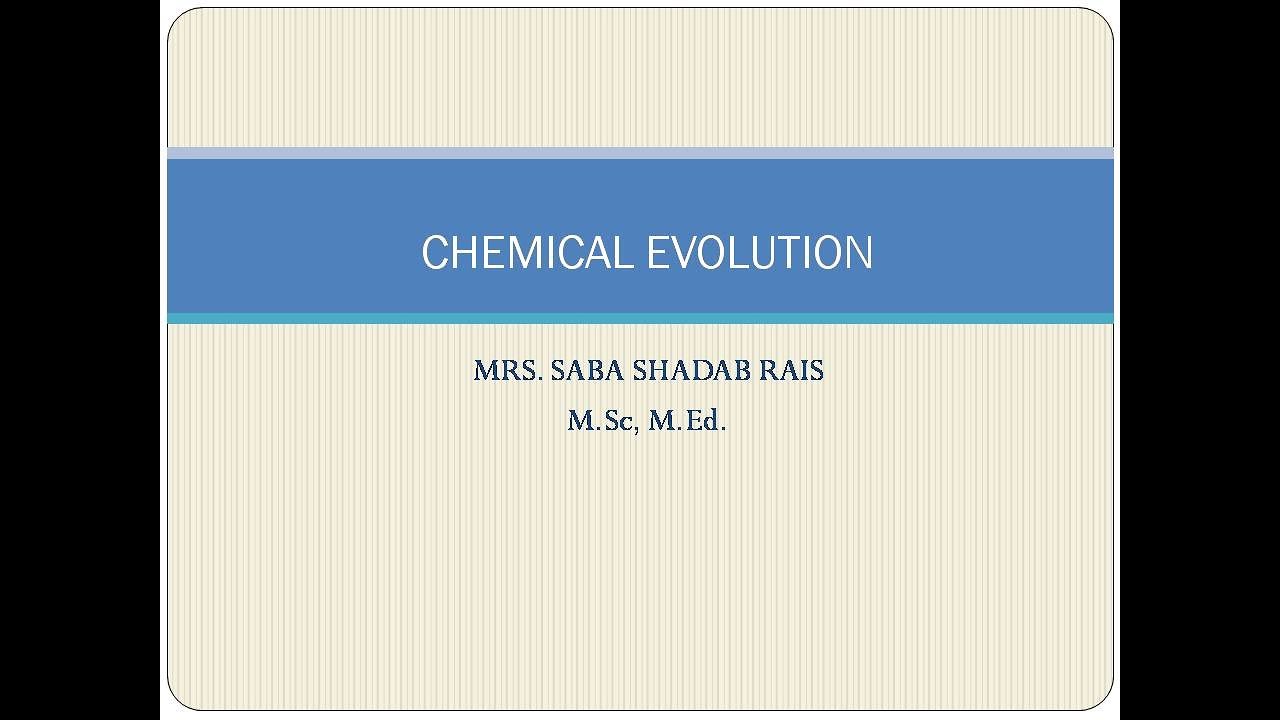 CHEMICAL EVOLUTION

MRS. SABA SHADAB RAIS
M.Sc, M.Ed.